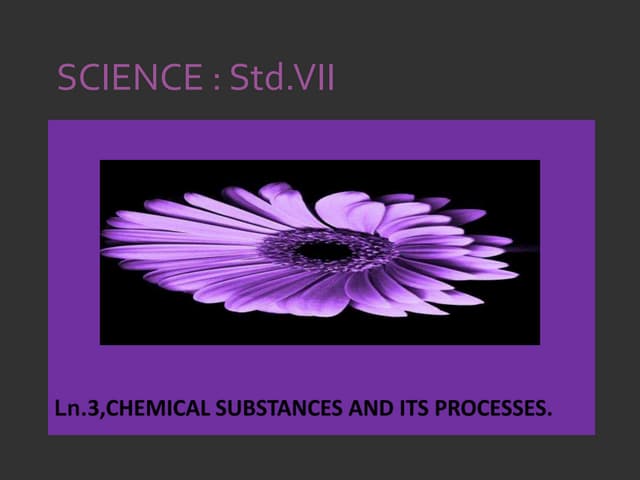 SCIENCE : Std.VII

Ln.3,CHEMICAL SUBSTANCES AND ITS PROCESSES.